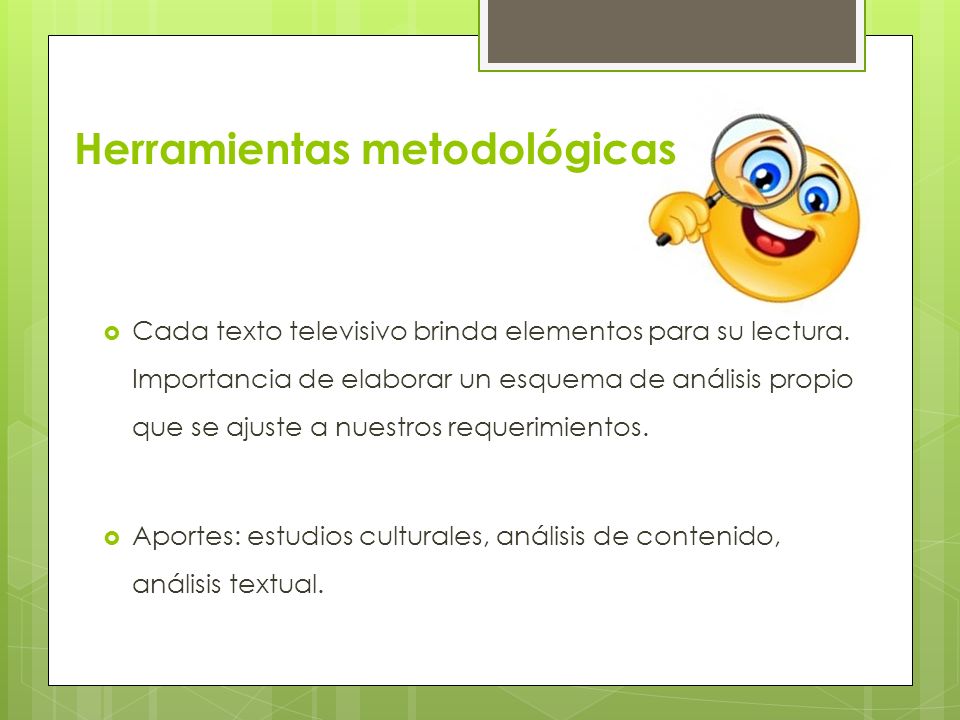 Herramientas metodológicas

Cada texto televisivo brinda elementos para su lectura. Importancia de elaborar un esquema de análisis propio que se ajuste a nuestros requerimientos.

Aportes: estudios culturales, análisis de contenido, análisis textual.